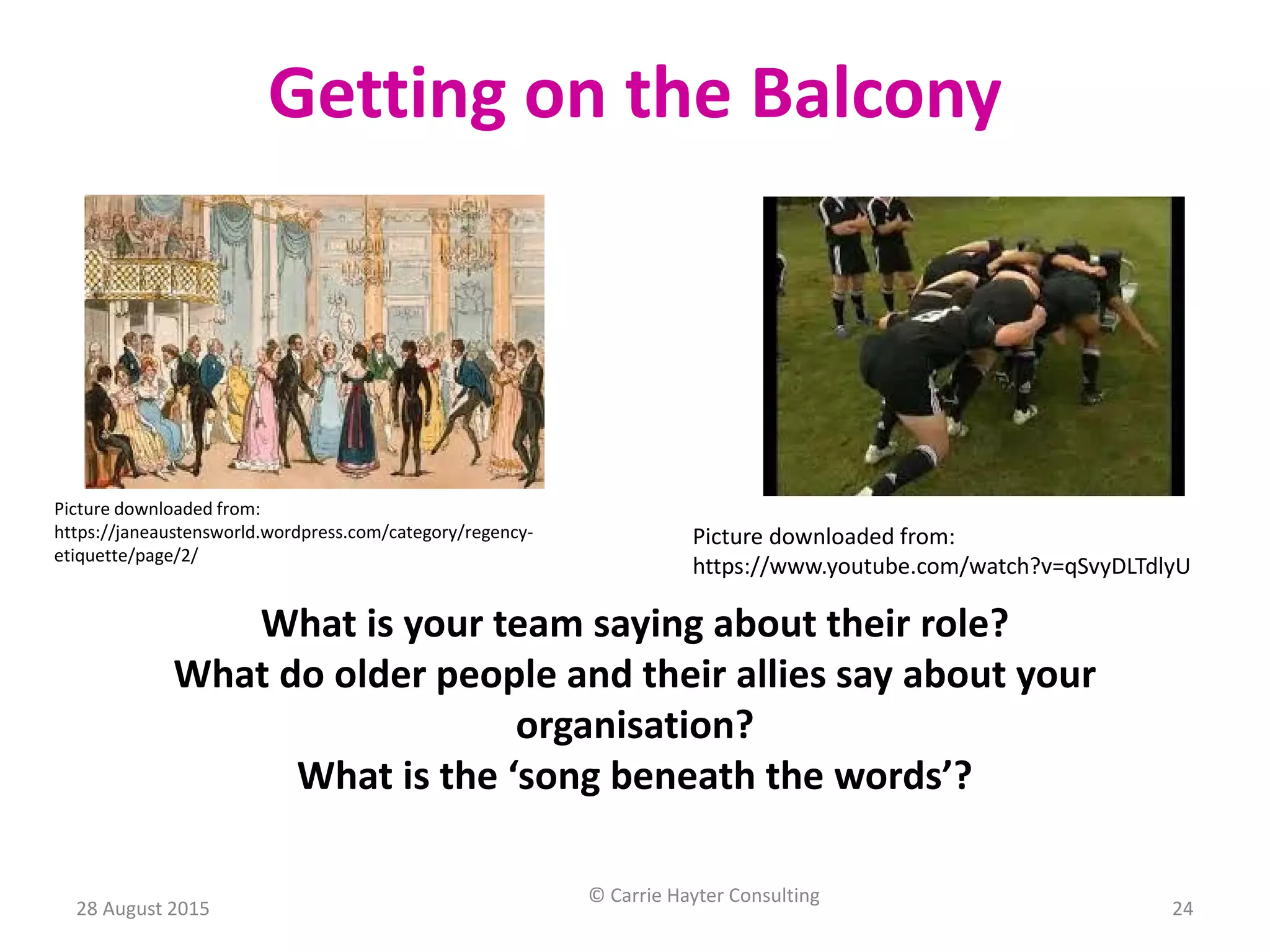 Getting on the Balcony

Picture downloaded from: https://janeaustensworld.wordpress.com/category/regency-etiquette/page/2/

Picture downloaded from: https://www.youtube.com/watch?v=qSvyDLTdlyU

What is your team saying about their role?
What do older people and their allies say about your organisation?
What is the ‘song beneath the words’?

28 August 2015

© Carrie Hayter Consulting

24